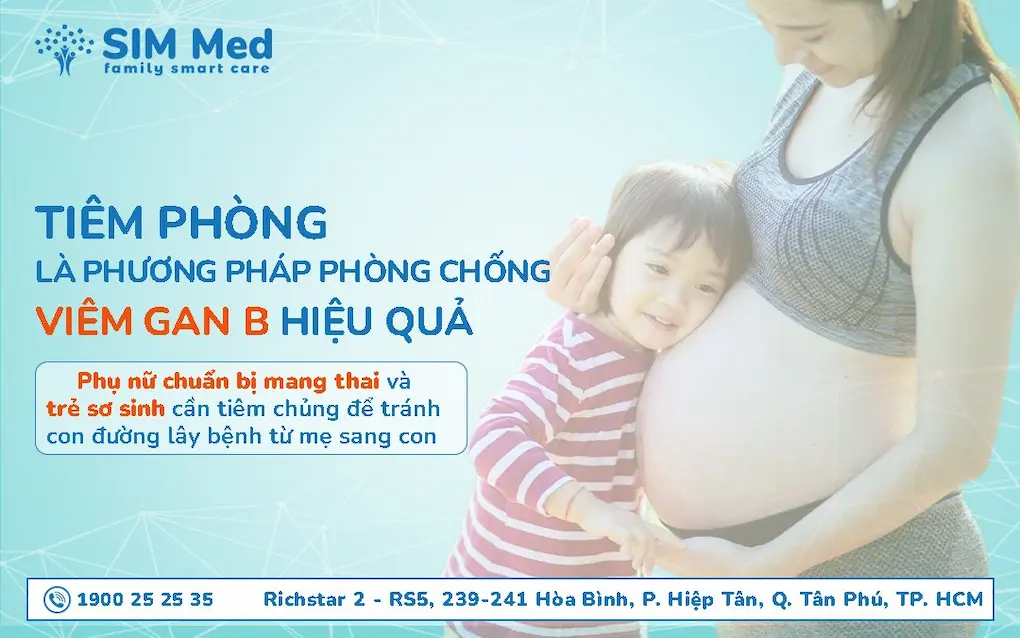 SIM Med
family smart care

TIÊM PHÒNG
LÀ PHƯƠNG PHÁP PHÒNG CHỐNG
VIÊM GAN B HIỆU QUẢ

Phụ nữ chuẩn bị mang thai và trẻ sơ sinh cần tiêm chủng để tránh con đường lây bệnh từ mẹ sang con

1900 25 25 35 Richstar 2 - RS5, 239-241 Hòa Bình, P. Hiệp Tân, Q. Tân Phú, TP. HCM